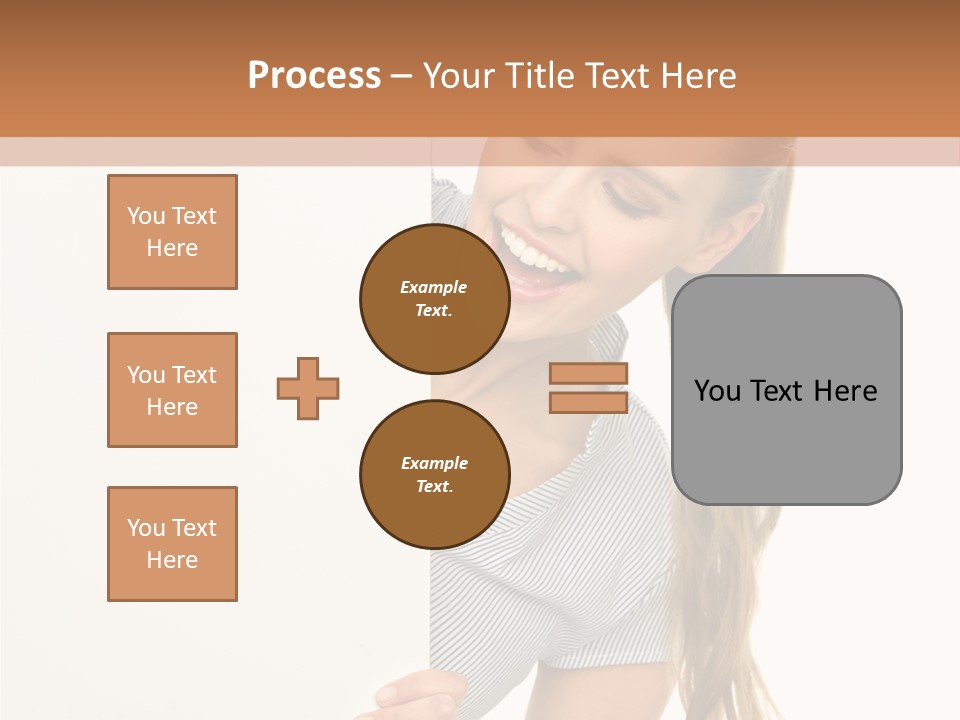 Process – Your Title Text Here

You Text Here

You Text Here

You Text Here

Example Text.

Example Text.

You Text Here